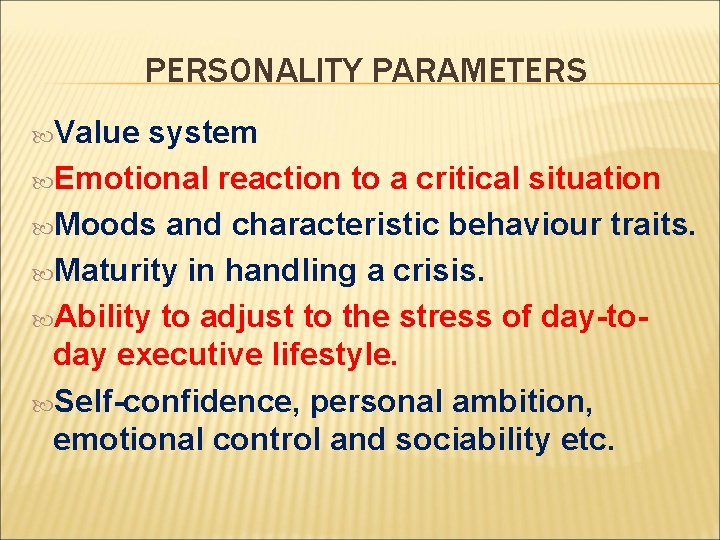 PERSONALITY PARAMETERS

Value system

Emotional reaction to a critical situation

Moods and characteristic behaviour traits.

Maturity in handling a crisis.

Ability to adjust to the stress of day-to-day executive lifestyle.

Self-confidence, personal ambition, emotional control and sociability etc.